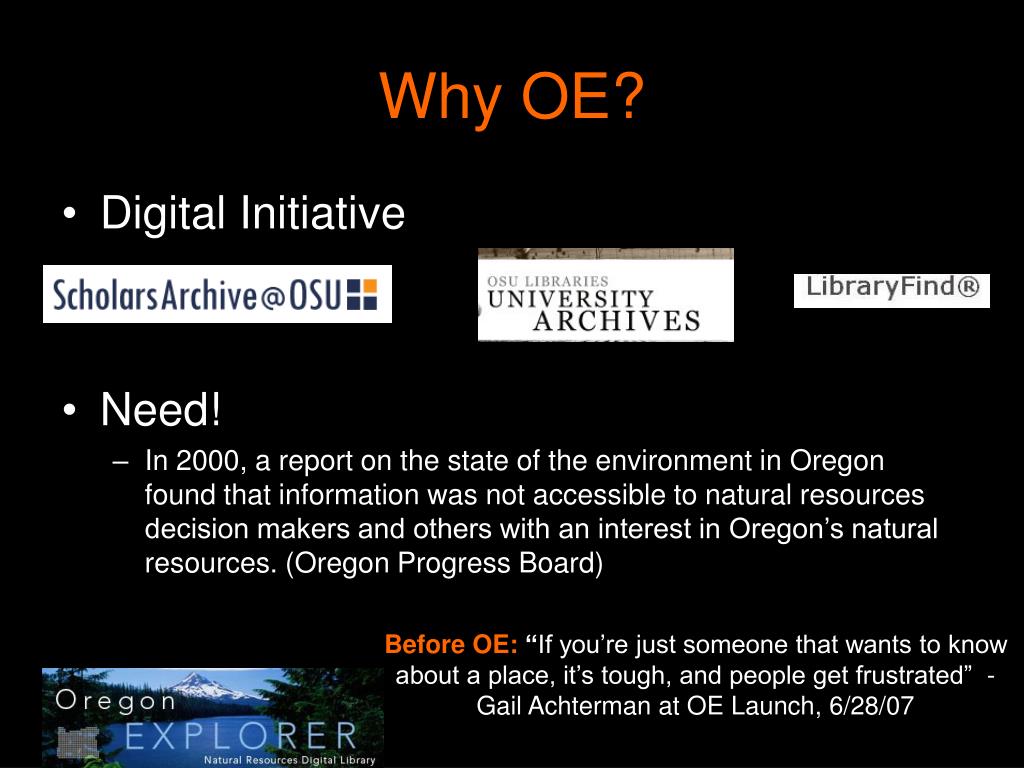 Why OE?

• Digital Initiative

ScholarsArchive@OSU

OSU LIBRARIES
UNIVERSITY
ARCHIVES

LibraryFind®

• Need!

– In 2000, a report on the state of the environment in Oregon found that information was not accessible to natural resources decision makers and others with an interest in Oregon's natural resources. (Oregon Progress Board)

Before OE: "If you're just someone that wants to know about a place, it's tough, and people get frustrated" - Gail Achterman at OE Launch, 6/28/07

Oregon
EXPLORER
Natural Resources Digital Library